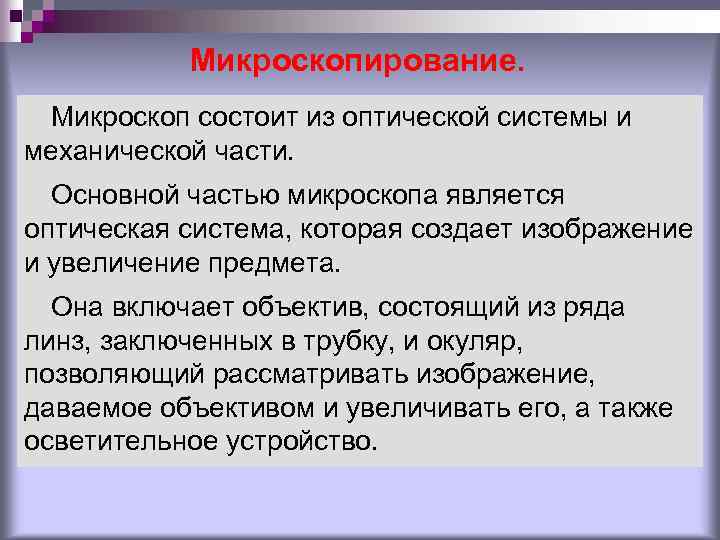 Микроскопирование.

Микроскоп состоит из оптической системы и механической части.

Основной частью микроскопа является оптическая система, которая создает изображение и увеличение предмета.

Она включает объектив, состоящий из ряда линз, заключенных в трубку, и окуляр, позволяющий рассматривать изображение, даваемое объективом и увеличивать его, а также осветительное устройство.